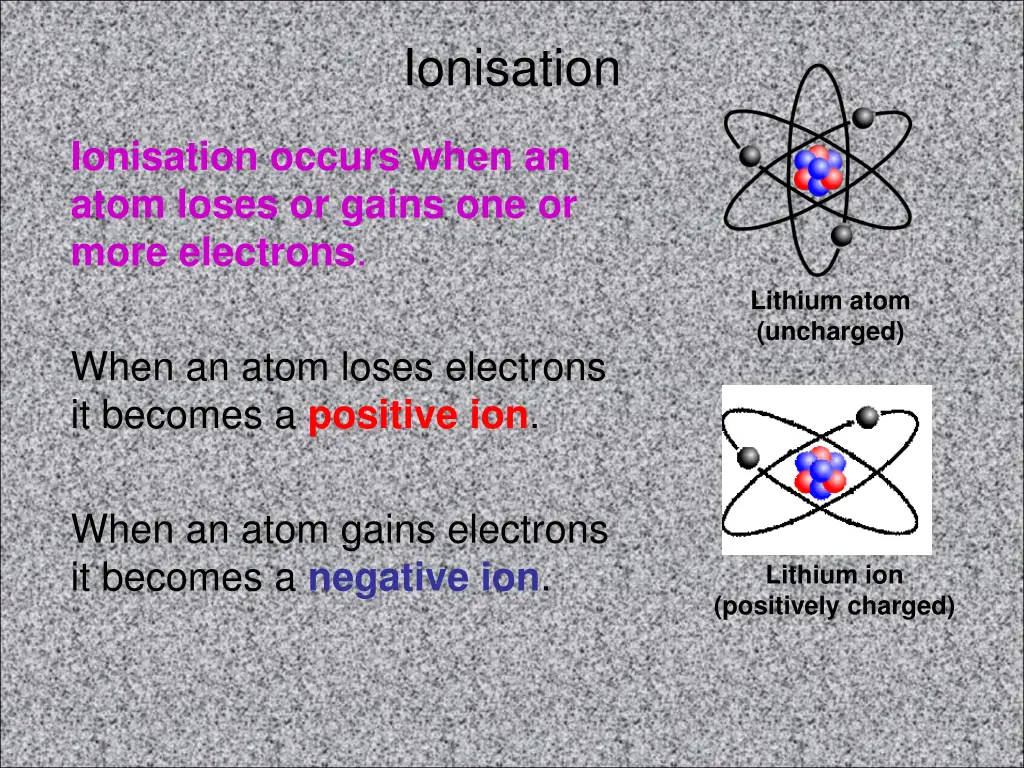 Ionisation

Ionisation occurs when an atom loses or gains one or more electrons.

When an atom loses electrons it becomes a positive ion.

When an atom gains electrons it becomes a negative ion.

Lithium atom (uncharged)

Lithium ion (positively charged)